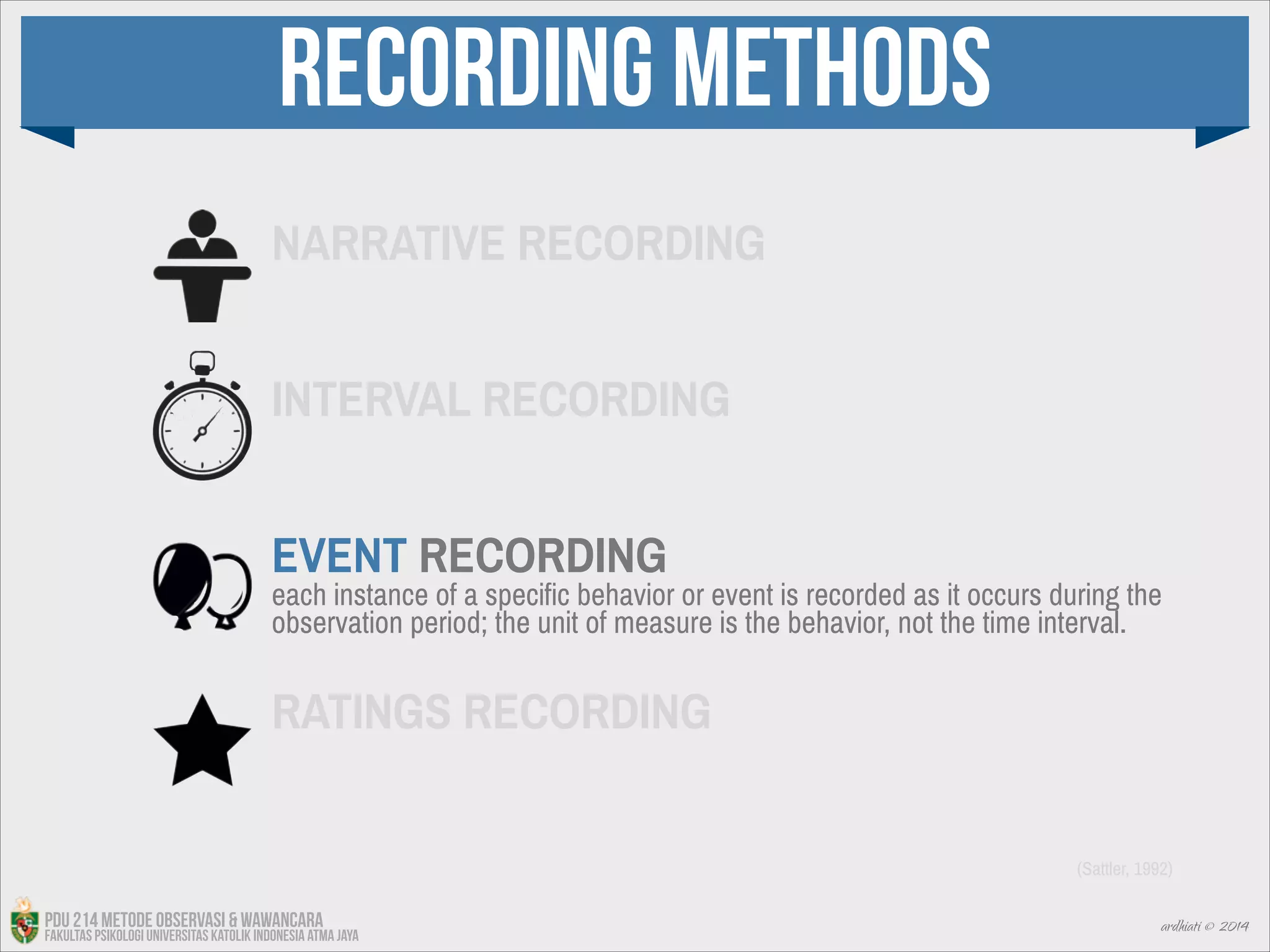 RECORDING METHODS

NARRATIVE RECORDING

INTERVAL RECORDING

EVENT RECORDING
each instance of a specific behavior or event is recorded as it occurs during the observation period; the unit of measure is the behavior, not the time interval.

RATINGS RECORDING

(Sattler, 1992)

PDU 214 METODE OBSERVASI & WAWANCARA
FAKULTAS PSIKOLOGI UNIVERSITAS KATOLIK INDONESIA ATMA JAYA

ardhiati © 2014